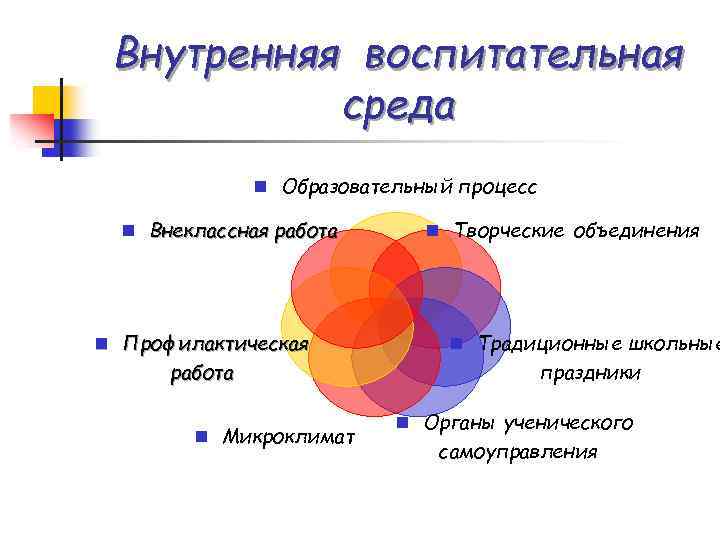 Внутренняя воспитательная среда

Образовательный процесс

Внеклассная работа

Творческие объединения

Профилактическая работа

Традиционные школьные праздники

Микроклимат

Органы ученического самоуправления